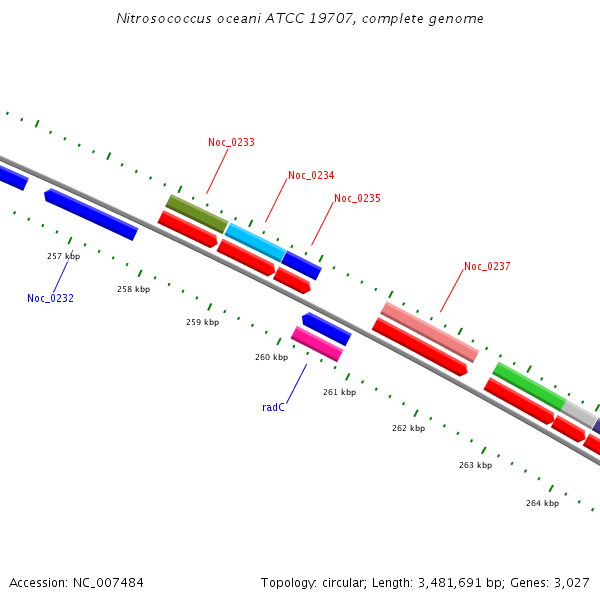 Nitrosococcus oceani ATCC 19707, complete genome

Noc_0233

Noc_0234

Noc_0235

Noc_0237

257 kbp

Noc_0232

258 kbp

259 kbp

260 kbp

radC

261 kbp

262 kbp

263 kbp

264 kbp

Accession: NC_007484

Topology: circular; Length: 3,481,691 bp; Genes: 3,027